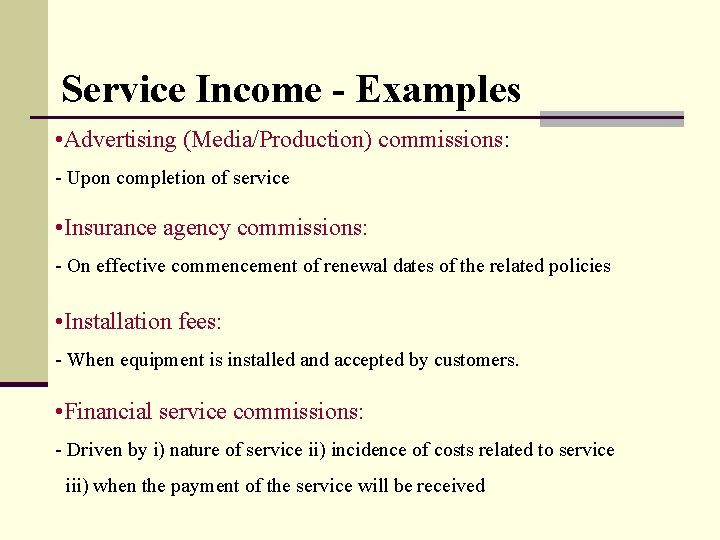 Service Income - Examples

•Advertising (Media/Production) commissions:

- Upon completion of service

•Insurance agency commissions:

- On effective commencement of renewal dates of the related policies

•Installation fees:

- When equipment is installed and accepted by customers.

•Financial service commissions:

- Driven by i) nature of service ii) incidence of costs related to service iii) when the payment of the service will be received